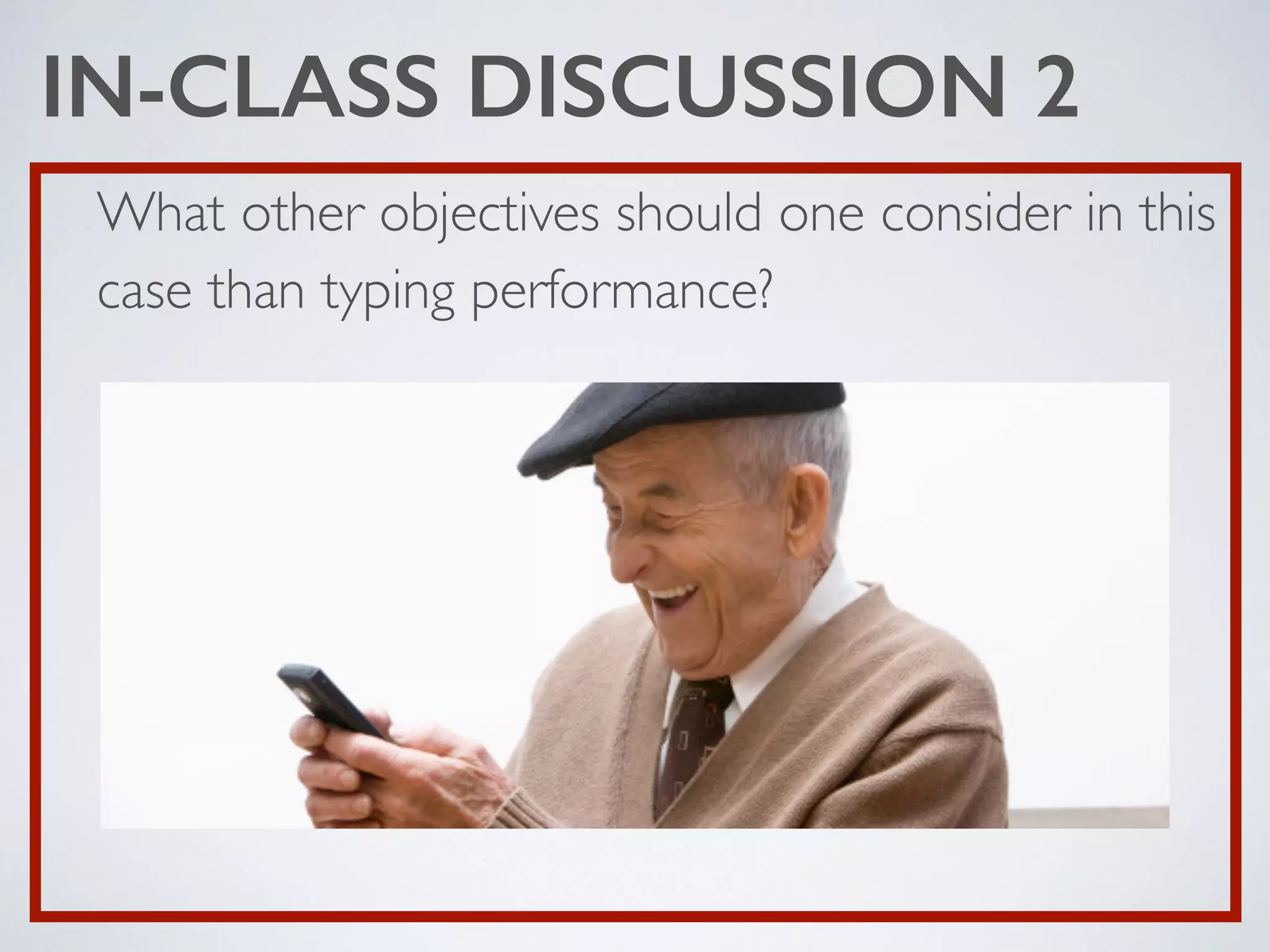 IN-CLASS DISCUSSION 2

What other objectives should one consider in this case than typing performance?